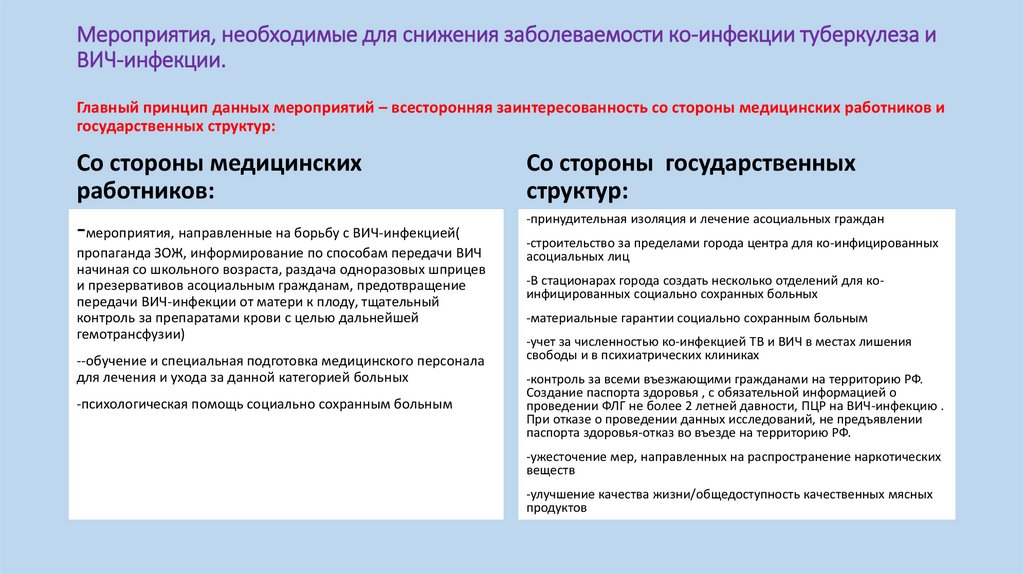 Мероприятия, необходимые для снижения заболеваемости ко-инфекции туберкулеза и ВИЧ-инфекции.

Главный принцип данных мероприятий – всесторонняя заинтересованность со стороны медицинских работников и государственных структур:

Со стороны медицинских работников:

-мероприятия, направленные на борьбу с ВИЧ-инфекцией( пропаганда ЗОЖ, информирование по способам передачи ВИЧ начиная со школьного возраста, раздача одноразовых шприцев и презервативов асоциальным гражданам, предотвращение передачи ВИЧ-инфекции от матери к плоду, тщательный контроль за препаратами крови с целью дальнейшей гемотрансфузии)

--обучение и специальная подготовка медицинского персонала для лечения и ухода за данной категорией больных

-психологическая помощь социально сохранным больным

Со стороны государственных структур:

-принудительная изоляция и лечение асоциальных граждан

-строительство за пределами города центра для ко-инфицированных асоциальных лиц

-В стационарах города создать несколько отделений для ко-инфицированных социально сохранных больных

-материальные гарантии социально сохранным больным

-учет за численностью ко-инфекцией ТВ и ВИЧ в местах лишения свободы и в психиатрических клиниках

-контроль за всеми въезжающими гражданами на территорию РФ. Создание паспорта здоровья , с обязательной информацией о проведении ФЛГ не более 2 летней давности, ПЦР на ВИЧ-инфекцию . При отказе о проведении данных исследований, не предъявлении паспорта здоровья-отказ во въезде на территорию РФ.

-ужесточение мер, направленных на распространение наркотических веществ

-улучшение качества жизни/общедоступность качественных мясных продуктов